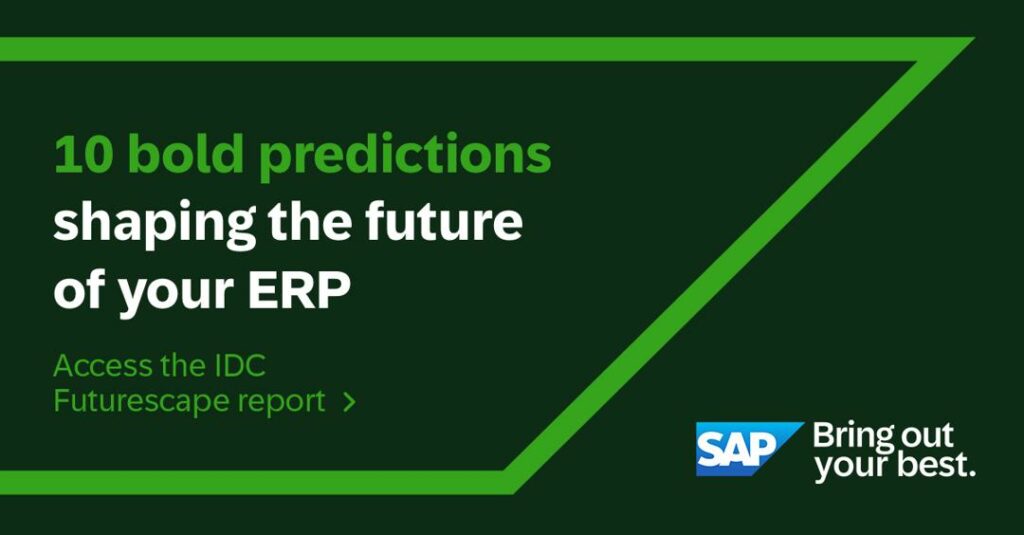 10 bold predictions shaping the future of your ERP

Access the IDC Futurescape report >

SAP Bring out your best.